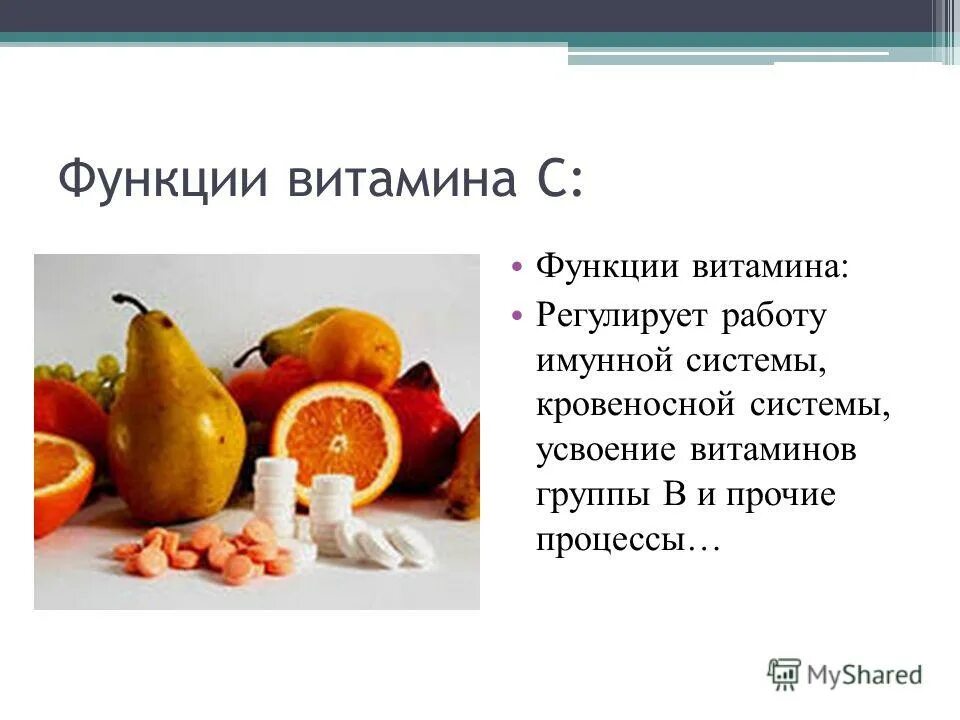 Функции витамина С:

• Функции витамина:
• Регулирует работу имунной системы, кровеносной системы, усвоение витаминов группы В и прочие процессы…

MyShared